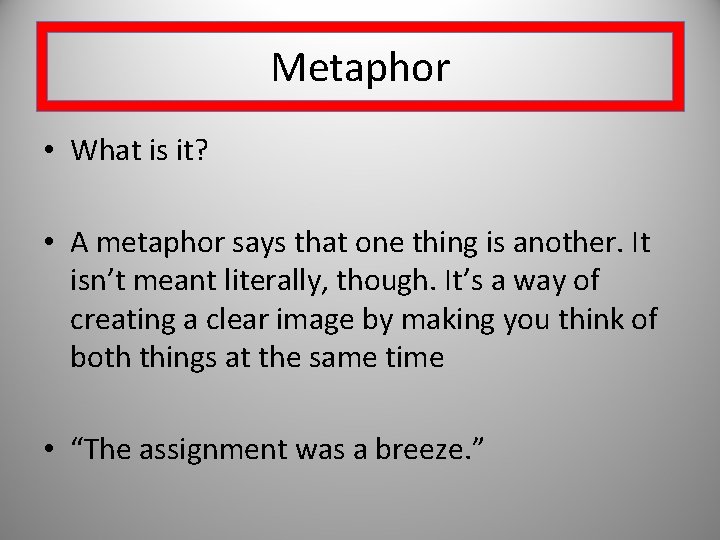 Metaphor

• What is it?

• A metaphor says that one thing is another. It isn’t meant literally, though. It’s a way of creating a clear image by making you think of both things at the same time

• “The assignment was a breeze.”